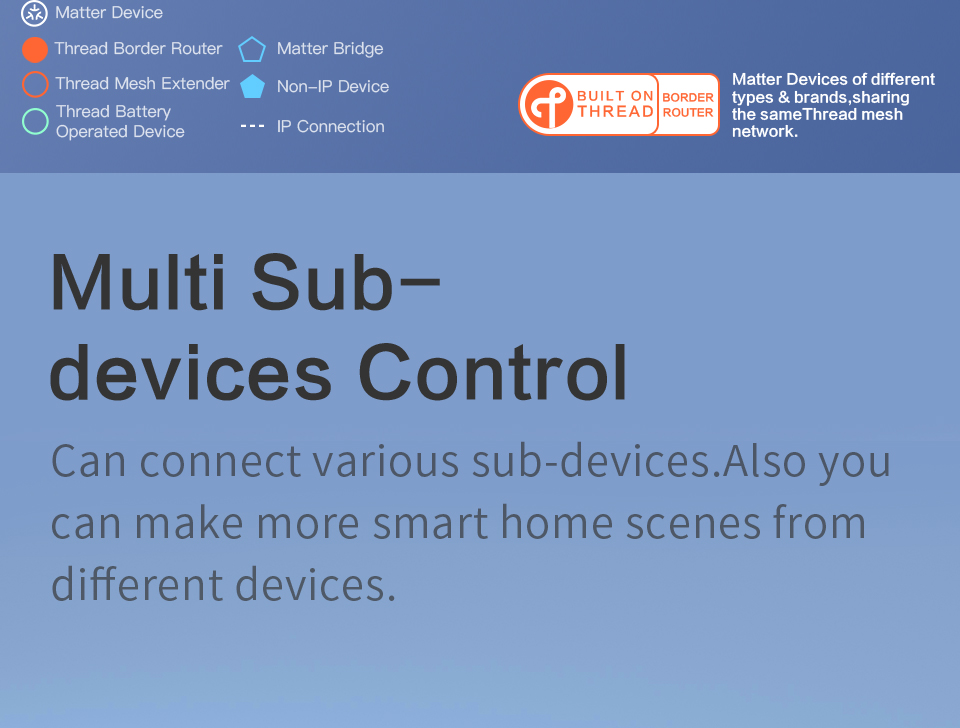 Matter Device

Thread Border Router

Thread Mesh Extender

Thread Battery Operated Device

Matter Bridge

Non-IP Device

IP Connection

BUILT ON THREAD BORDER ROUTER

Matter Devices of different types & brands,sharing the sameThread mesh network.

Multi Sub-devices Control

Can connect various sub-devices.Also you can make more smart home scenes from different devices.